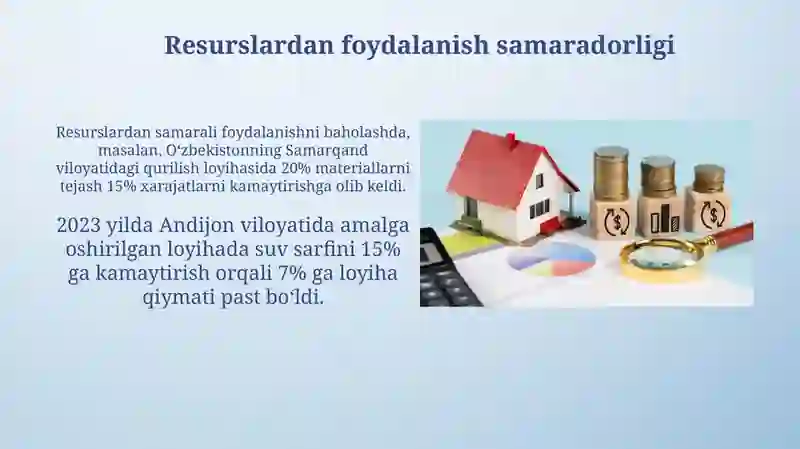 Resurslardan foydalanish samaradorligi

Resurslardan samarali foydalanishni baholashda, masalan, O‘zbekistonning Samarqand viloyatidagi qurilish loyihasida 20% materiallarni tejash 15% xarajatlarni kamaytirishga olib keldi.

2023 yilda Andijon viloyatida amalga oshirilgan loyihada suv sarfini 15% ga kamaytirish orqali 7% ga loyiha qiymati past bo‘ldi.